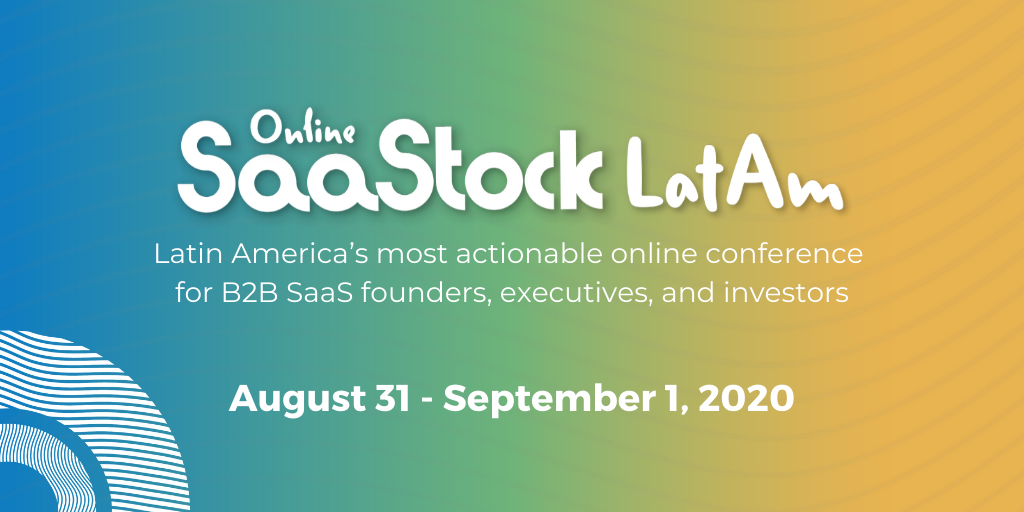 Online
SaaStock LatAm

Latin America's most actionable online conference for B2B SaaS founders, executives, and investors

August 31 - September 1, 2020